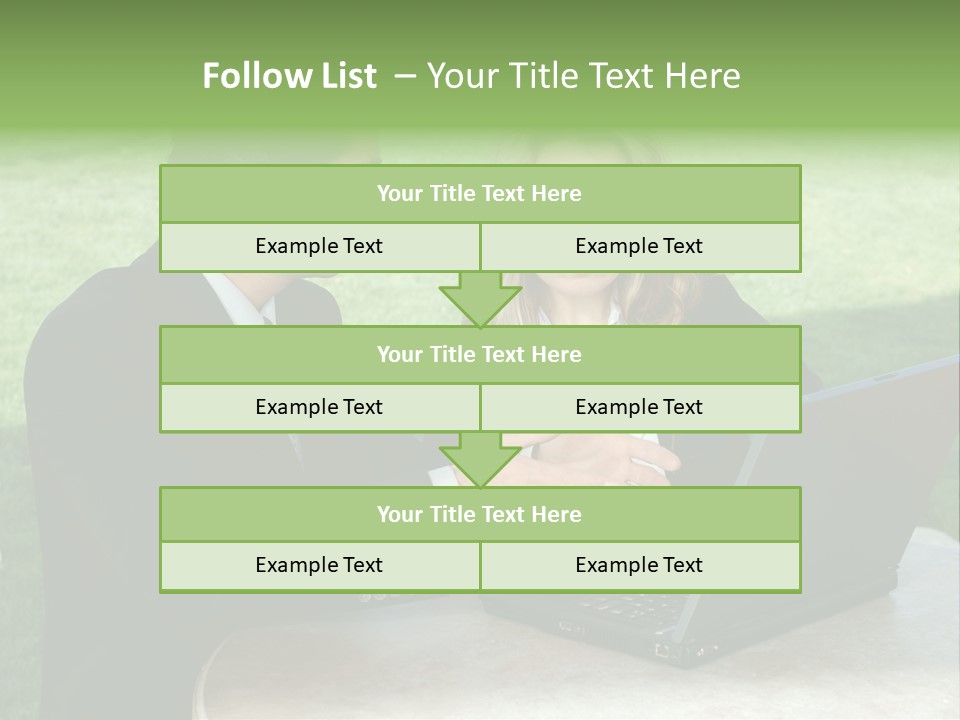 Follow List – Your Title Text Here

Your Title Text Here

Example Text

Example Text

Your Title Text Here

Example Text

Example Text

Your Title Text Here

Example Text

Example Text